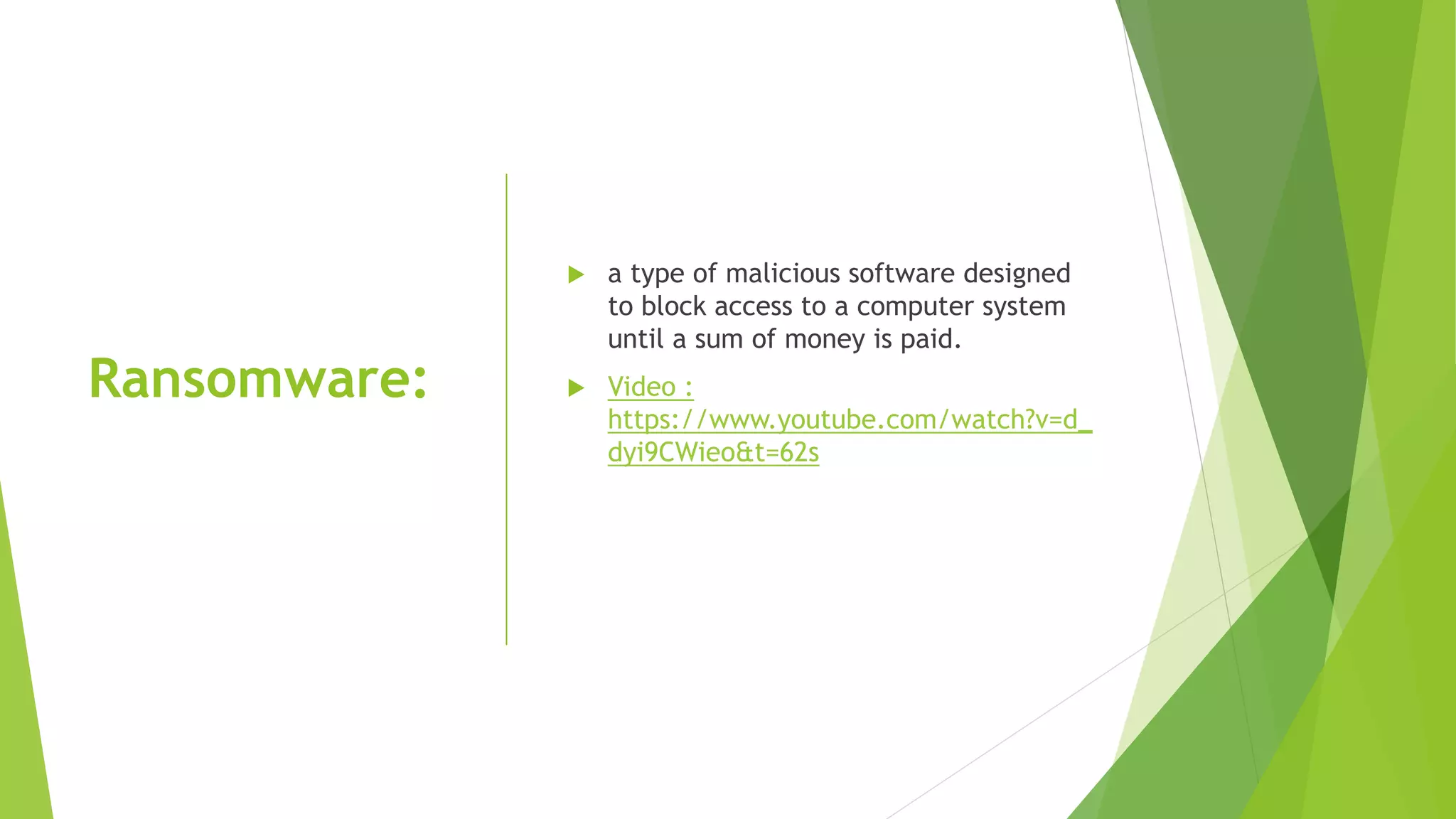 Ransomware:

a type of malicious software designed to block access to a computer system until a sum of money is paid.

Video : https://www.youtube.com/watch?v=d_dyi9CWieo&t=62s